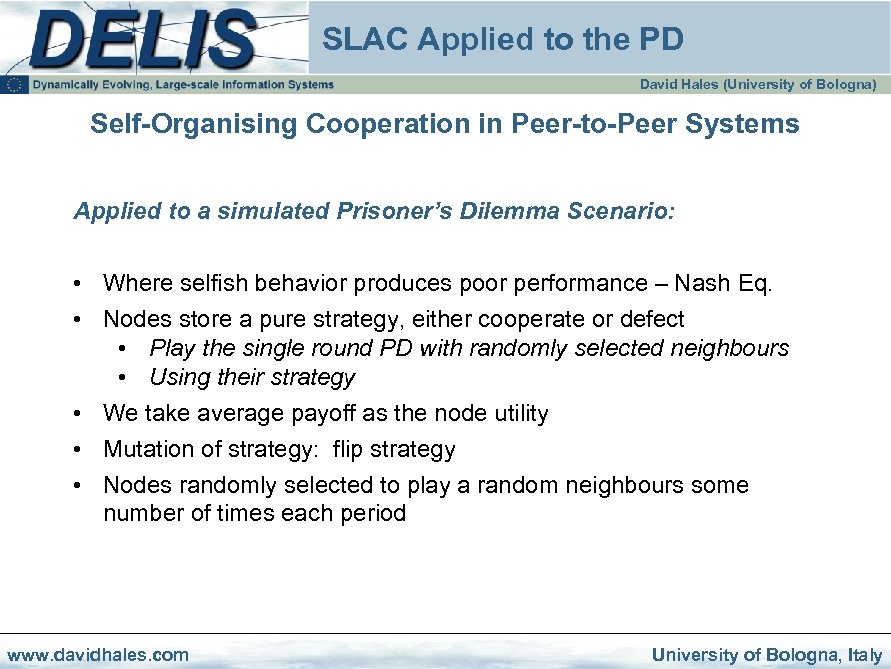 DELIS

SLAC Applied to the PD

Dynamically Evolving, Large-scale Information Systems

David Hales (University of Bologna)

Self-Organising Cooperation in Peer-to-Peer Systems

Applied to a simulated Prisoner's Dilemma Scenario:

• Where selfish behavior produces poor performance – Nash Eq.
• Nodes store a pure strategy, either cooperate or defect
  • Play the single round PD with randomly selected neighbours
  • Using their strategy
• We take average payoff as the node utility
• Mutation of strategy: flip strategy
• Nodes randomly selected to play a random neighbours some number of times each period

www.davidhales.com

University of Bologna, Italy